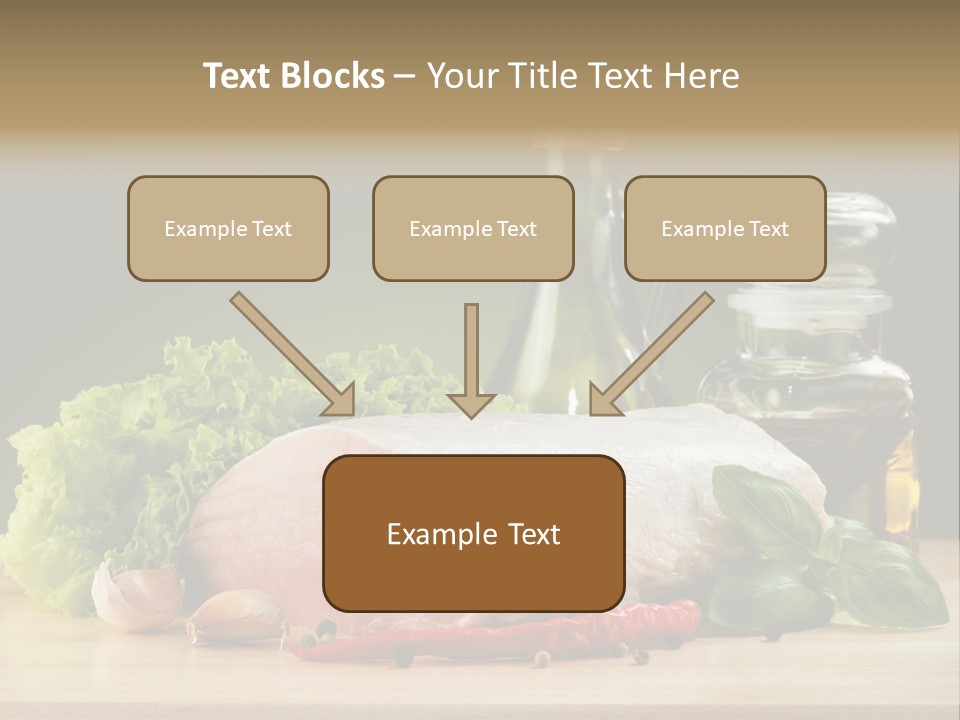 Text Blocks – Your Title Text Here

Example Text

Example Text

Example Text

Example Text